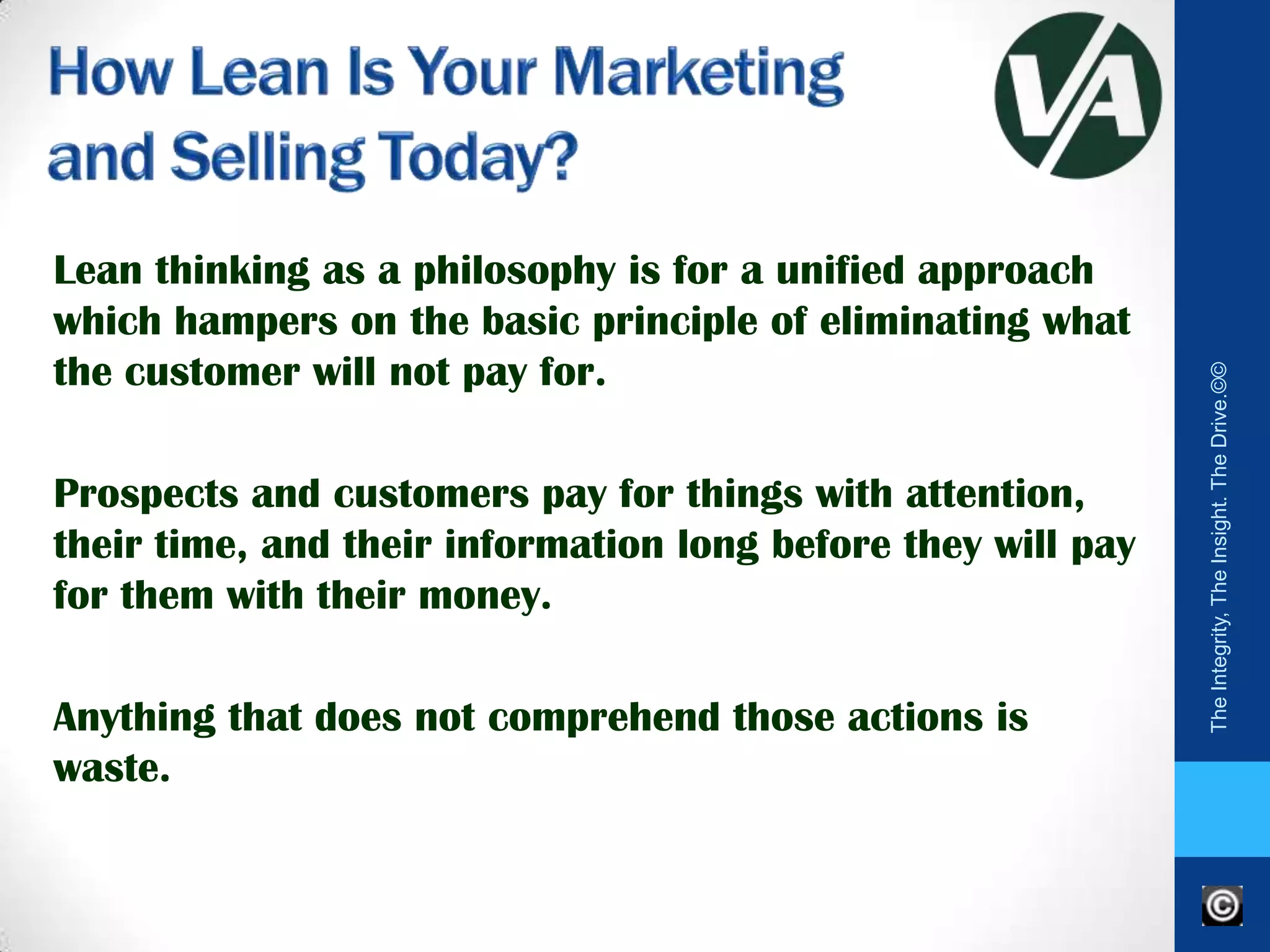 How Lean Is Your Marketing and Selling Today?

VA

Lean thinking as a philosophy is for a unified approach which hampers on the basic principle of eliminating what the customer will not pay for.

Prospects and customers pay for things with attention, their time, and their information long before they will pay for them with their money.

Anything that does not comprehend those actions is waste.

The Integrity, The Insight. The Drive.©©

©